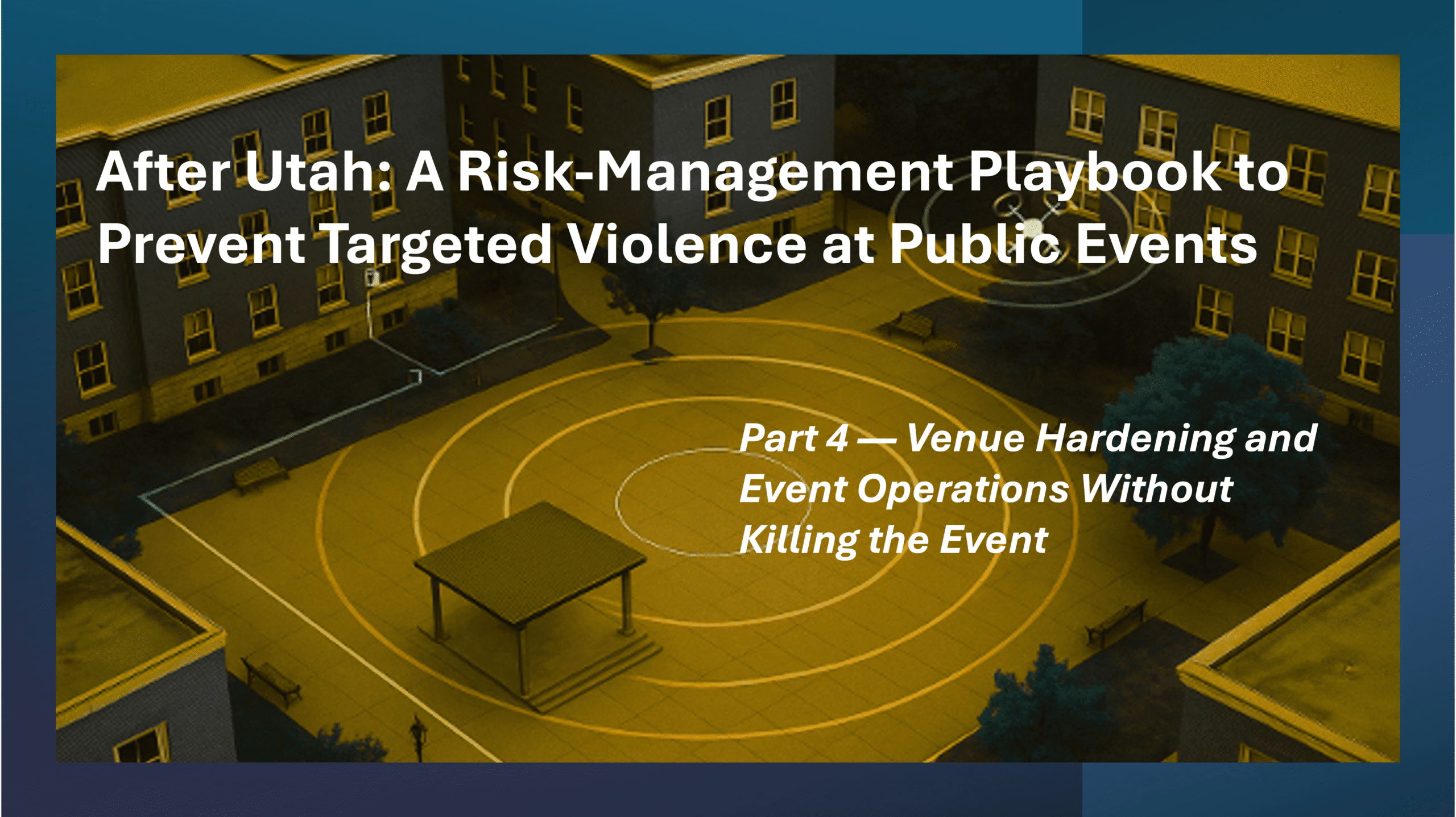 After Utah: A Risk-Management Playbook to Prevent Targeted Violence at Public Events

Part 4 — Venue Hardening and Event Operations Without Killing the Event